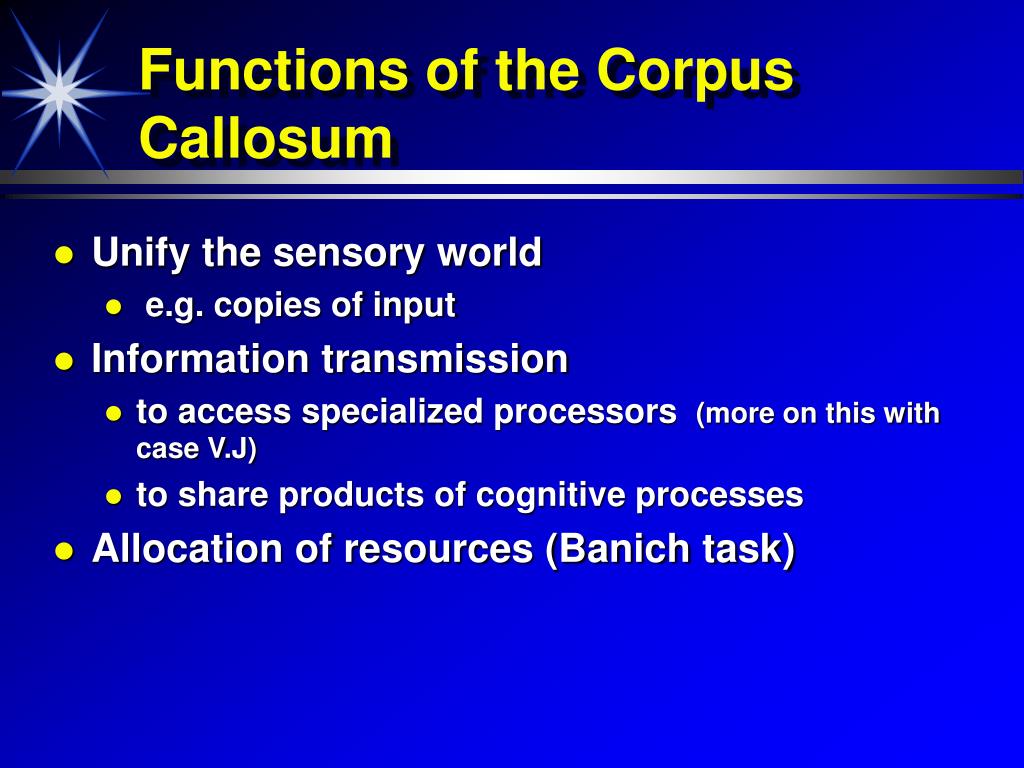 Functions of the Corpus Callosum

- Unify the sensory world
  - e.g. copies of input
- Information transmission
  - to access specialized processors (more on this with case V.J)
  - to share products of cognitive processes
- Allocation of resources (Banich task)